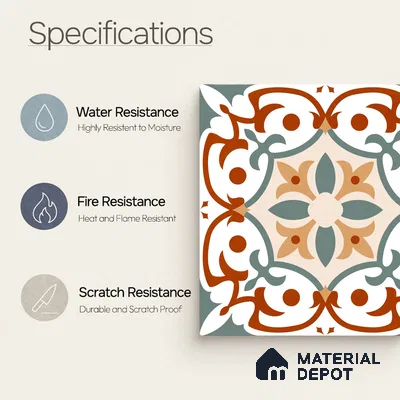 Specifications

Water Resistance
Highly Resistent to Moisture

Fire Resistance
Heat and Flame Resistant

Scratch Resistance
Durable and Scratch Proof

MATERIAL DEPOT